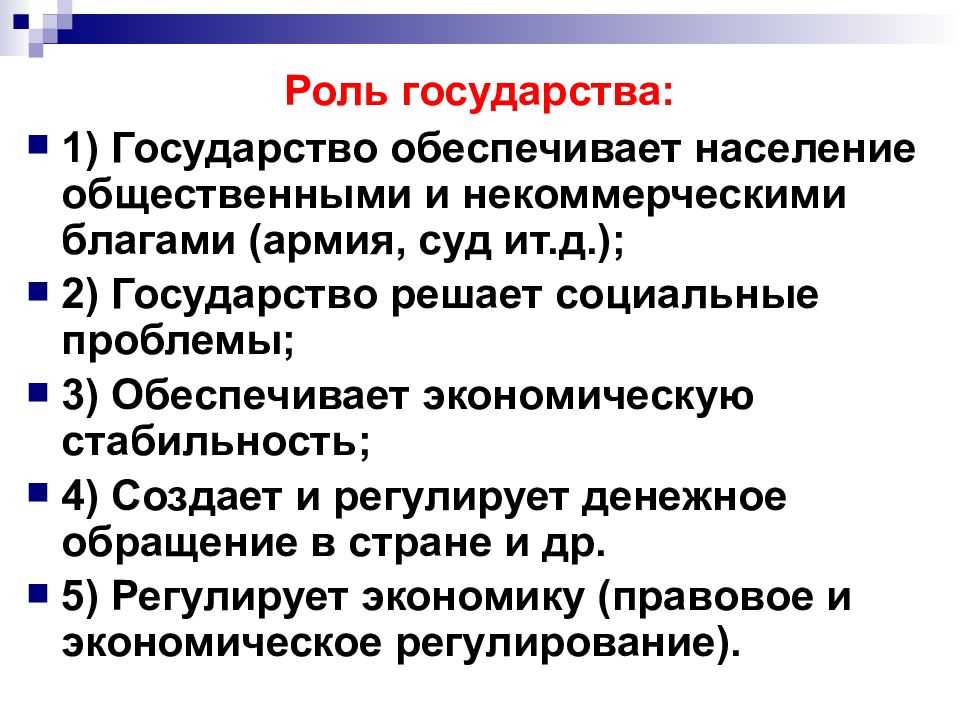 Роль государства:

1) Государство обеспечивает население общественными и некоммерческими благами (армия, суд ит.д.);

2) Государство решает социальные проблемы;

3) Обеспечивает экономическую стабильность;

4) Создает и регулирует денежное обращение в стране и др.

5) Регулирует экономику (правовое и экономическое регулирование).